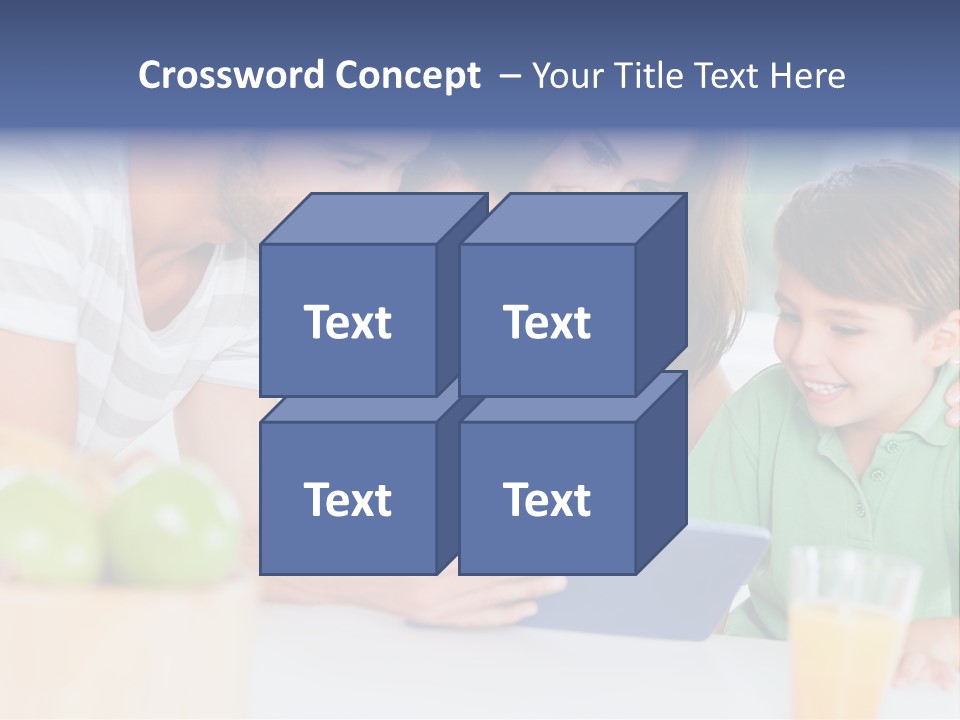 Crossword Concept – Your Title Text Here

Text

Text

Text

Text